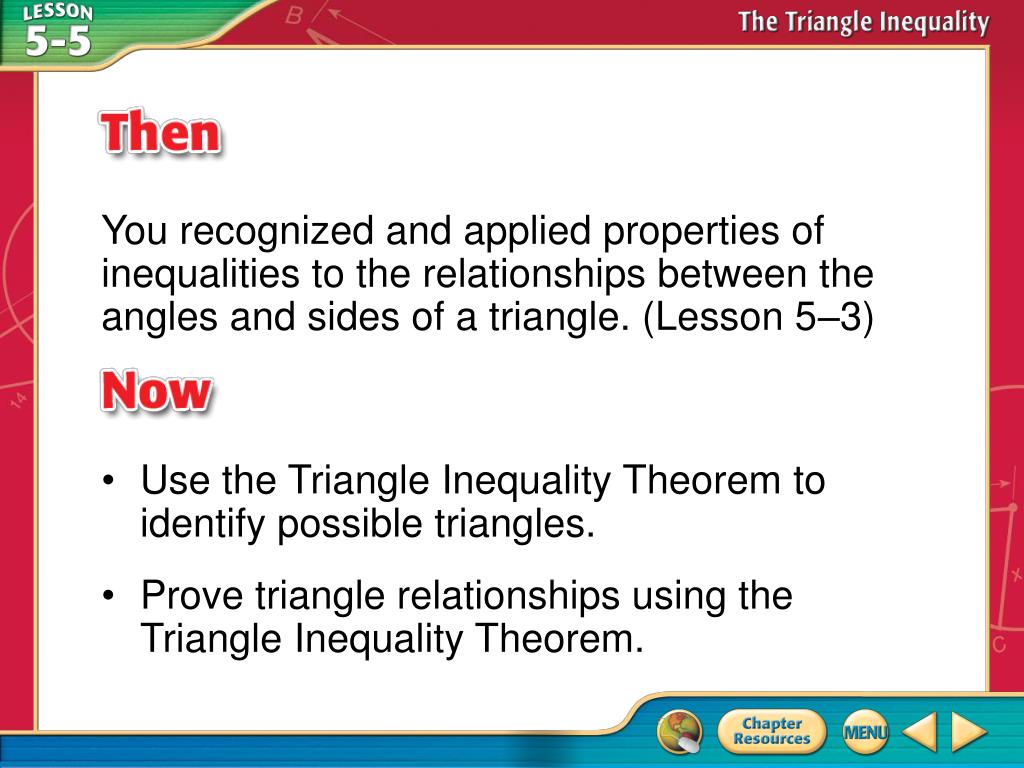 LESSON 5-5

The Triangle Inequality

Then

You recognized and applied properties of inequalities to the relationships between the angles and sides of a triangle. (Lesson 5–3)

Now

• Use the Triangle Inequality Theorem to identify possible triangles.

• Prove triangle relationships using the Triangle Inequality Theorem.

Chapter Resources

MENU